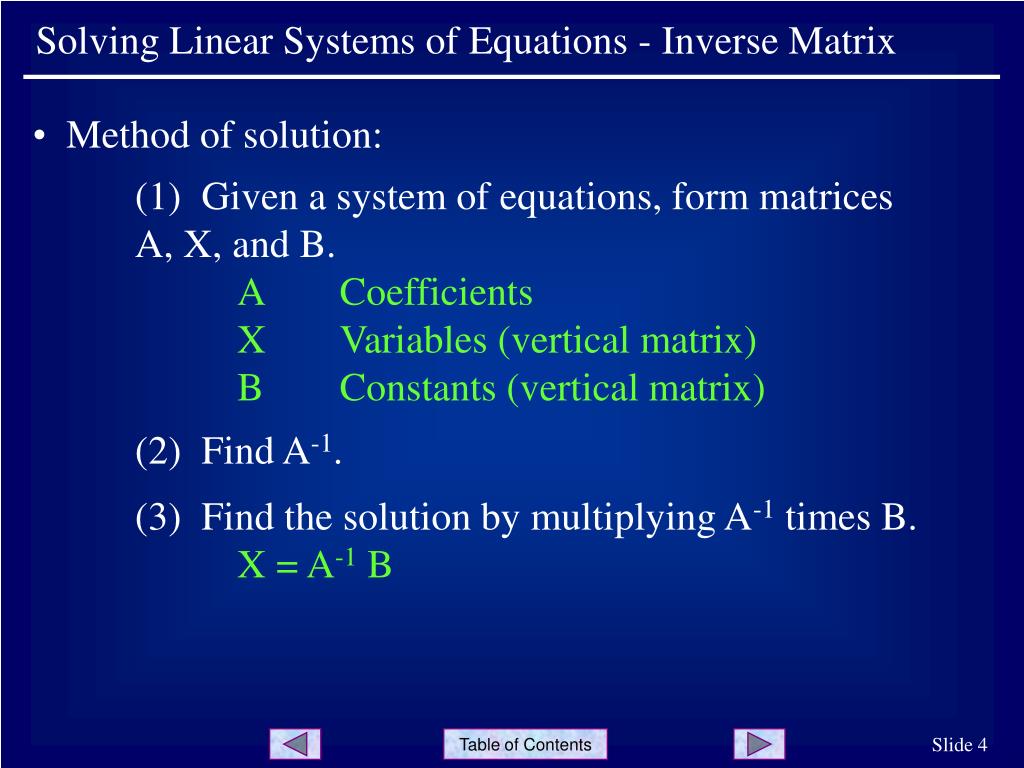 Solving Linear Systems of Equations - Inverse Matrix

• Method of solution:

(1) Given a system of equations, form matrices A, X, and B.

A Coefficients
X Variables (vertical matrix)
B Constants (vertical matrix)

(2) Find $A^{-1}$.

(3) Find the solution by multiplying $A^{-1}$ times B.

$X = A^{-1} B$

Table of Contents

Slide 4